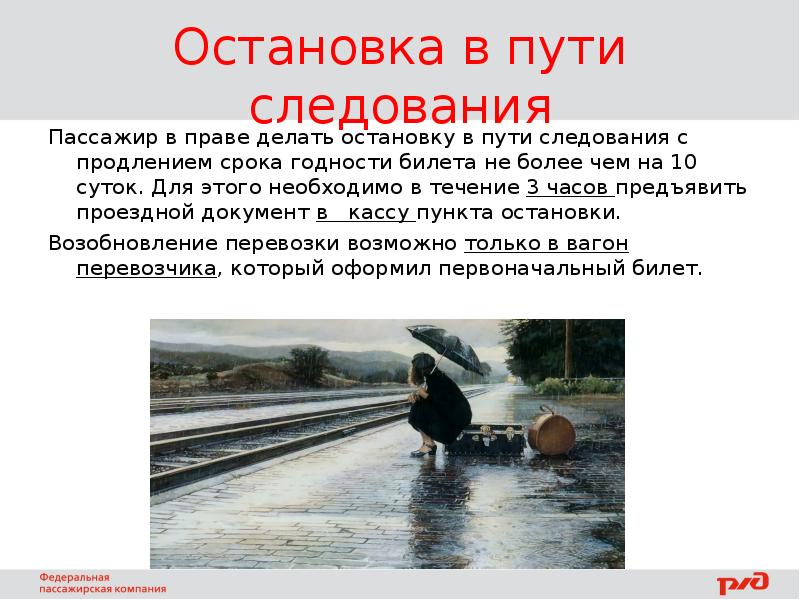 Остановка в пути следования

Пассажир в праве делать остановку в пути следования с продлением срока годности билета не более чем на 10 суток. Для этого необходимо в течение 3 часов предъявить проездной документ в кассу пункта остановки.

Возобновление перевозки возможно только в вагон перевозчика, который оформил первоначальный билет.

Федеральная пассажирская компания

РЖД